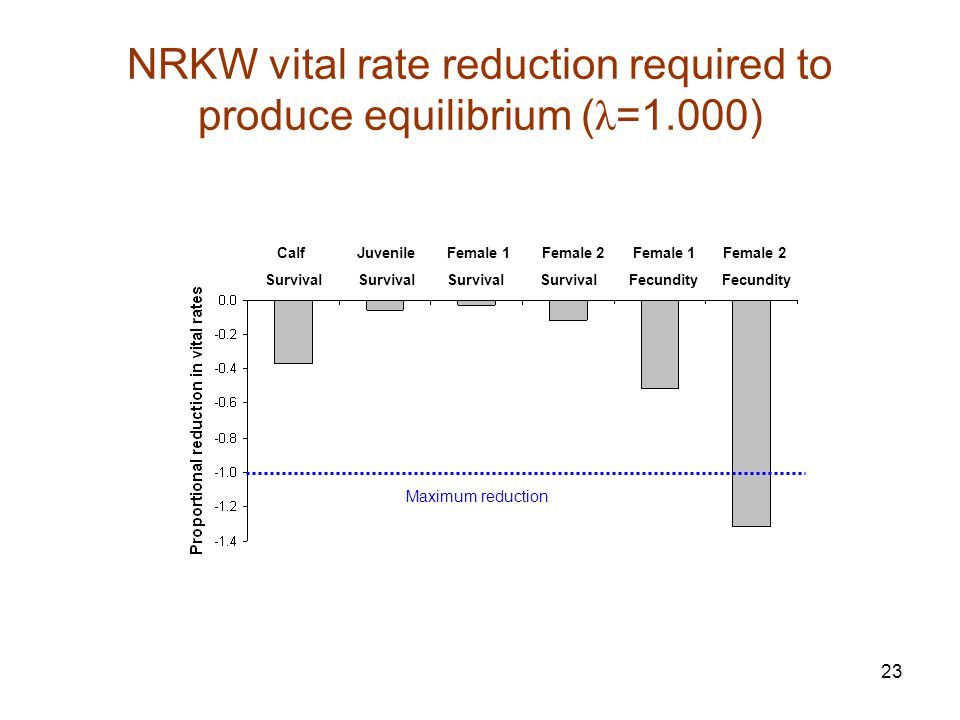 NRKW vital rate reduction required to produce equilibrium ($\lambda$=1.000)

Calf Survival
Juvenile Survival
Female 1 Survival
Female 2 Survival
Female 1 Fecundity
Female 2 Fecundity

Proportional reduction in vital rates

0.0
-0.2
-0.4
-0.6
-0.8
-1.0
-1.2
-1.4

Maximum reduction

23